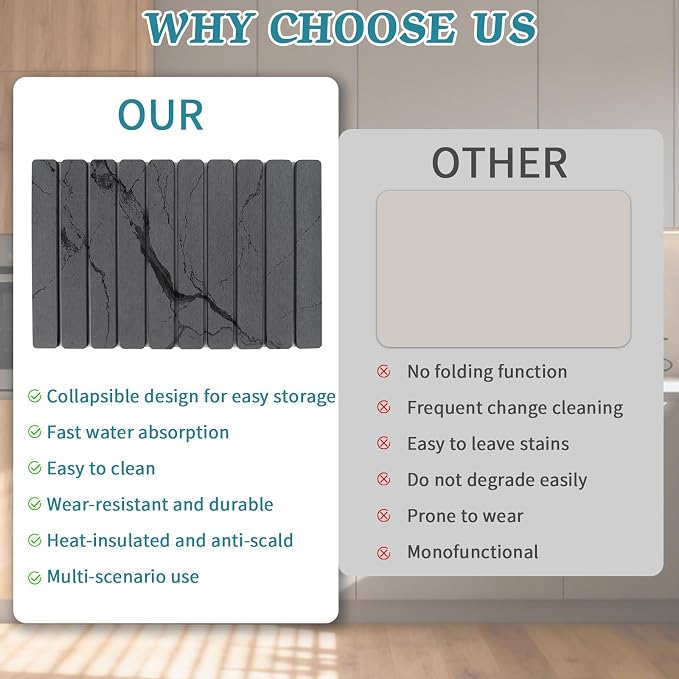 WHY CHOOSE US

OUR

Collapsible design for easy storage
Fast water absorption
Easy to clean
Wear-resistant and durable
Heat-insulated and anti-scald
Multi-scenario use

OTHER

No folding function
Frequent change cleaning
Easy to leave stains
Do not degrade easily
Prone to wear
Monofunctional